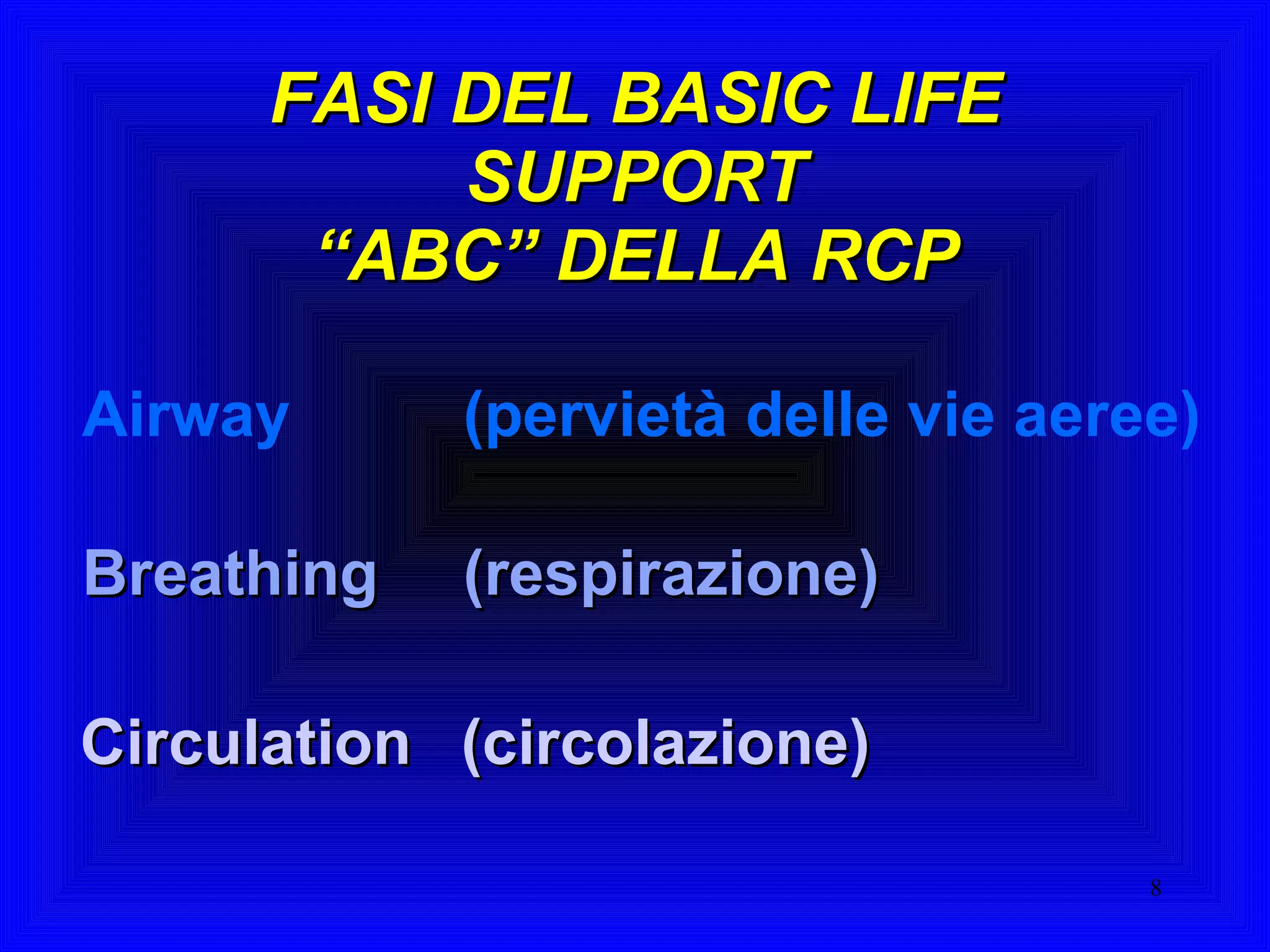 FASI DEL BASIC LIFE SUPPORT
“ABC” DELLA RCP

Airway (pervietà delle vie aeree)

Breathing (respirazione)

Circulation (circolazione)

8